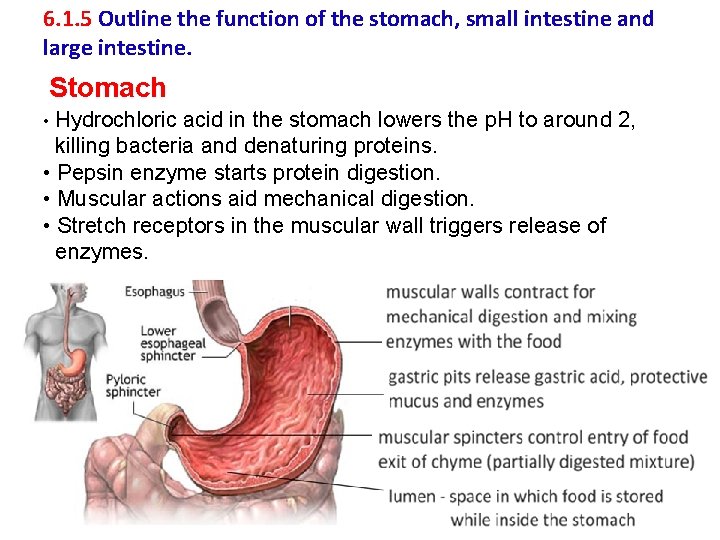 6.1.5 Outline the function of the stomach, small intestine and large intestine.

Stomach

• Hydrochloric acid in the stomach lowers the pH to around 2, killing bacteria and denaturing proteins.
• Pepsin enzyme starts protein digestion.
• Muscular actions aid mechanical digestion.
• Stretch receptors in the muscular wall triggers release of enzymes.

Esophagus

Lower esophageal sphincter

Pyloric sphincter

muscular walls contract for mechanical digestion and mixing enzymes with the food

gastric pits release gastric acid, protective mucus and enzymes

muscular spincters control entry of food exit of chyme (partially digested mixture)

lumen - space in which food is stored while inside the stomach